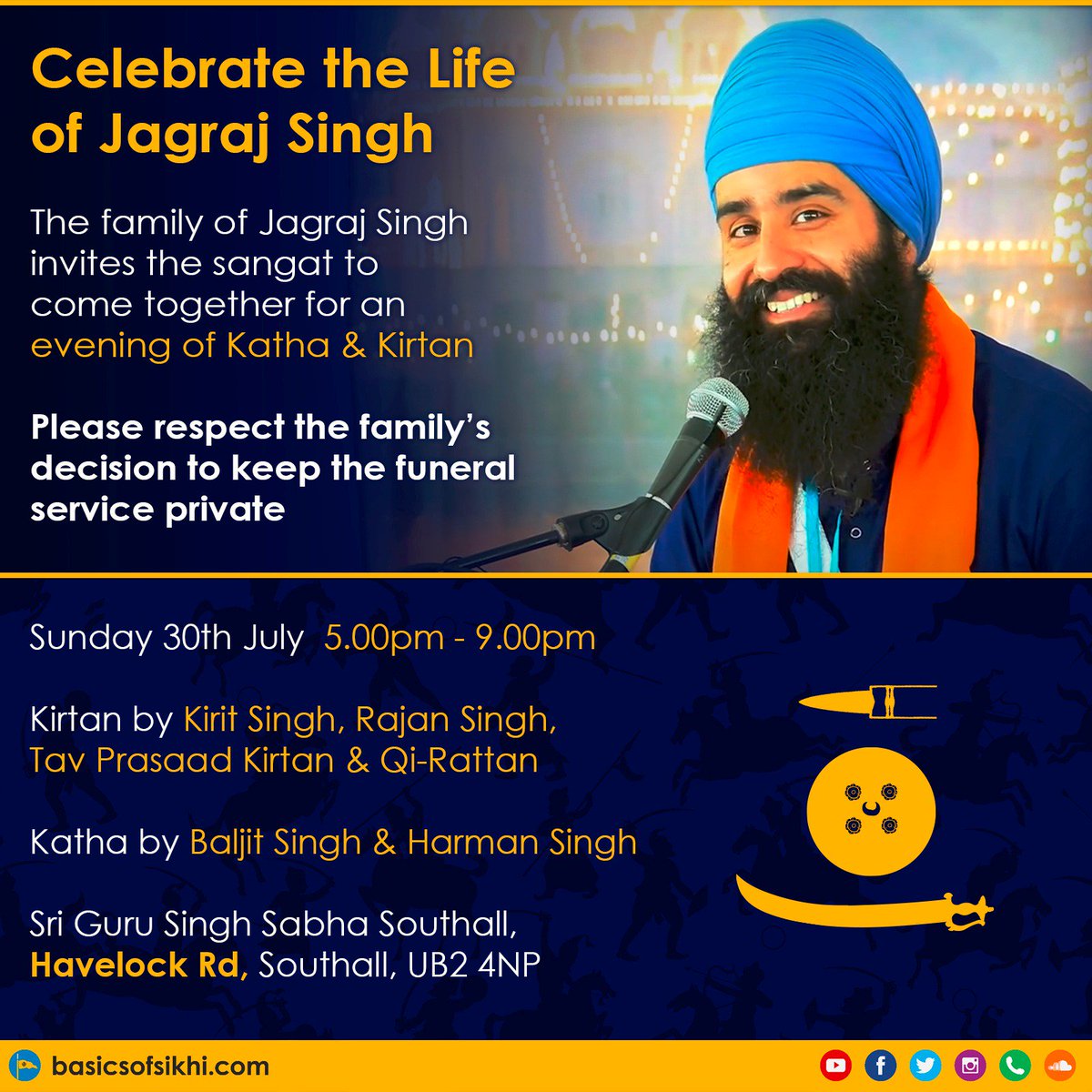 Celebrate the Life of Jagraj Singh

The family of Jagraj Singh invites the sangat to come together for an evening of Katha & Kirtan

Please respect the family's decision to keep the funeral service private

Sunday 30th July 5.00pm - 9.00pm

Kirtan by Kirit Singh, Rajan Singh, Tav Prasaad Kirtan & Qi-Rattan

Katha by Baljit Singh & Harman Singh

Sri Guru Singh Sabha Southall, Havelock Rd, Southall, UB2 4NP

basicsofsikhi.com